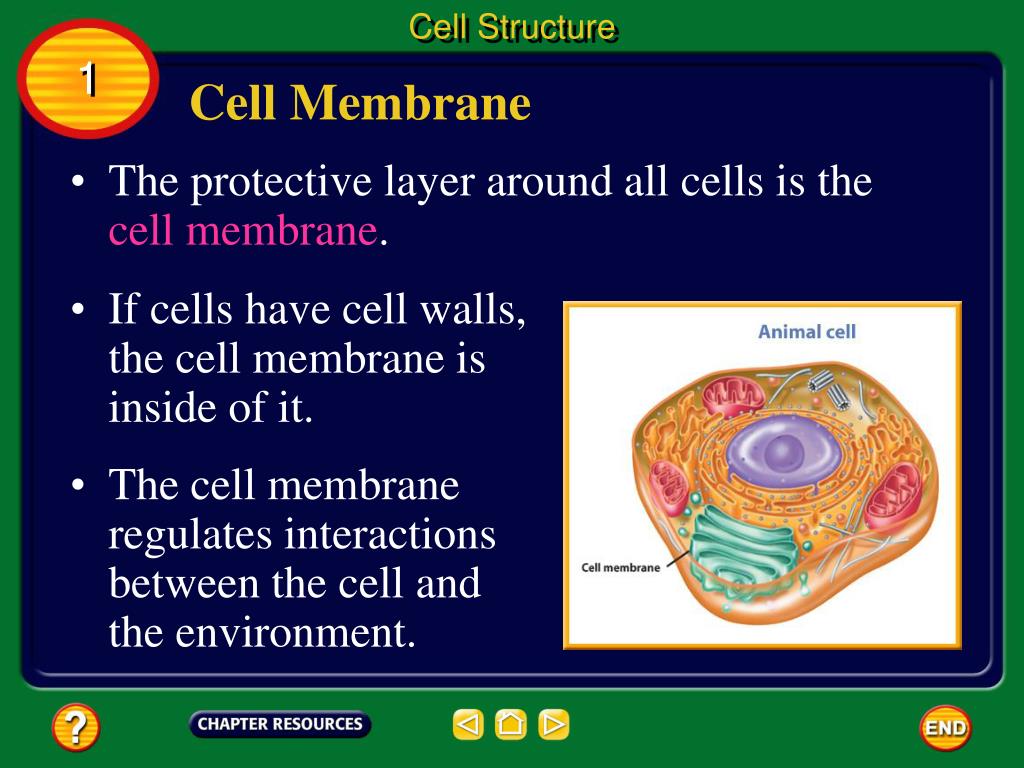 Cell Structure

1

Cell Membrane

• The protective layer around all cells is the cell membrane.

• If cells have cell walls, the cell membrane is inside of it.

• The cell membrane regulates interactions between the cell and the environment.

Animal cell

Cell membrane

?

CHAPTER RESOURCES

END